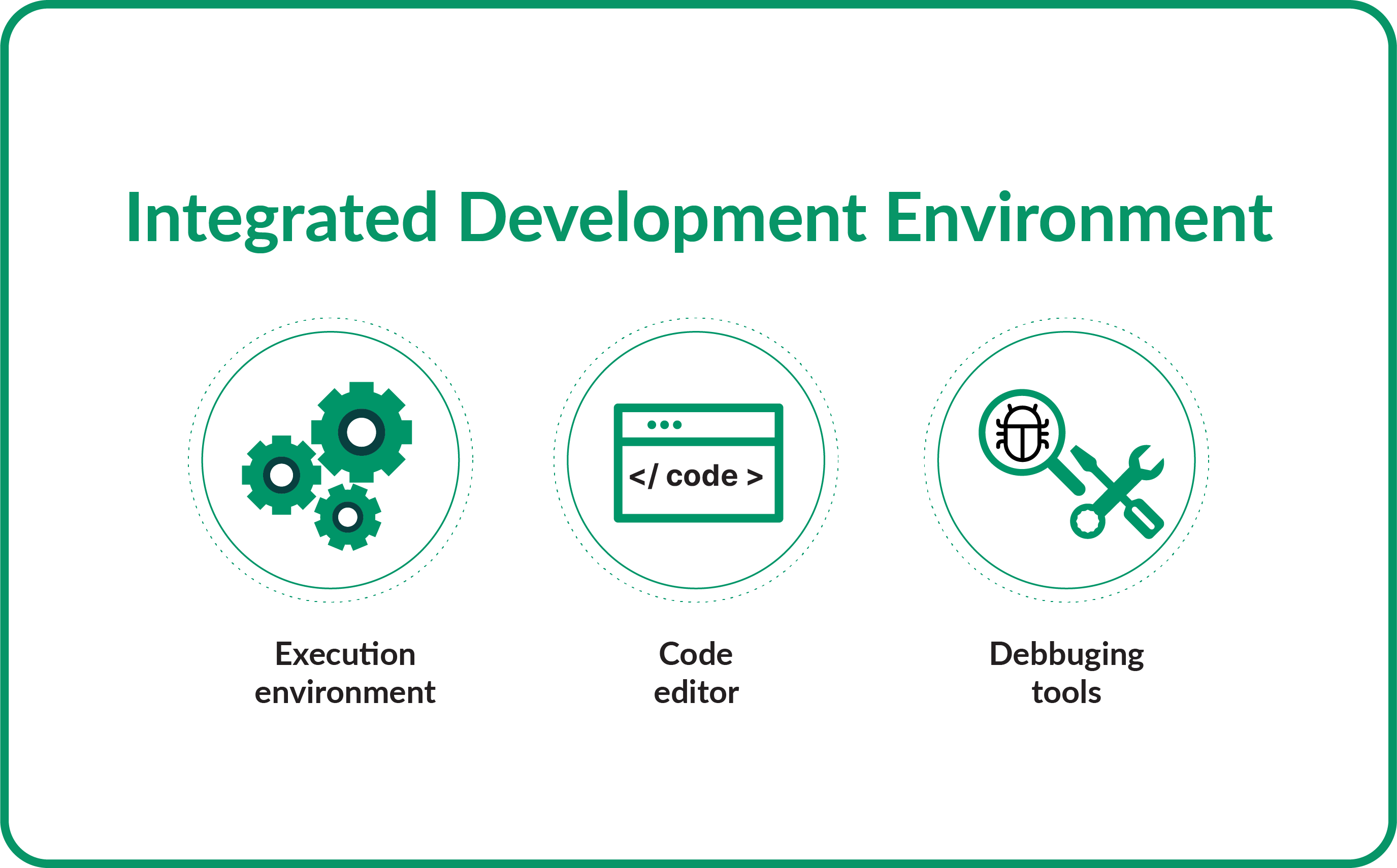 Integrated Development Environment

</ code >

Execution environment

Code editor

Debbuging tools